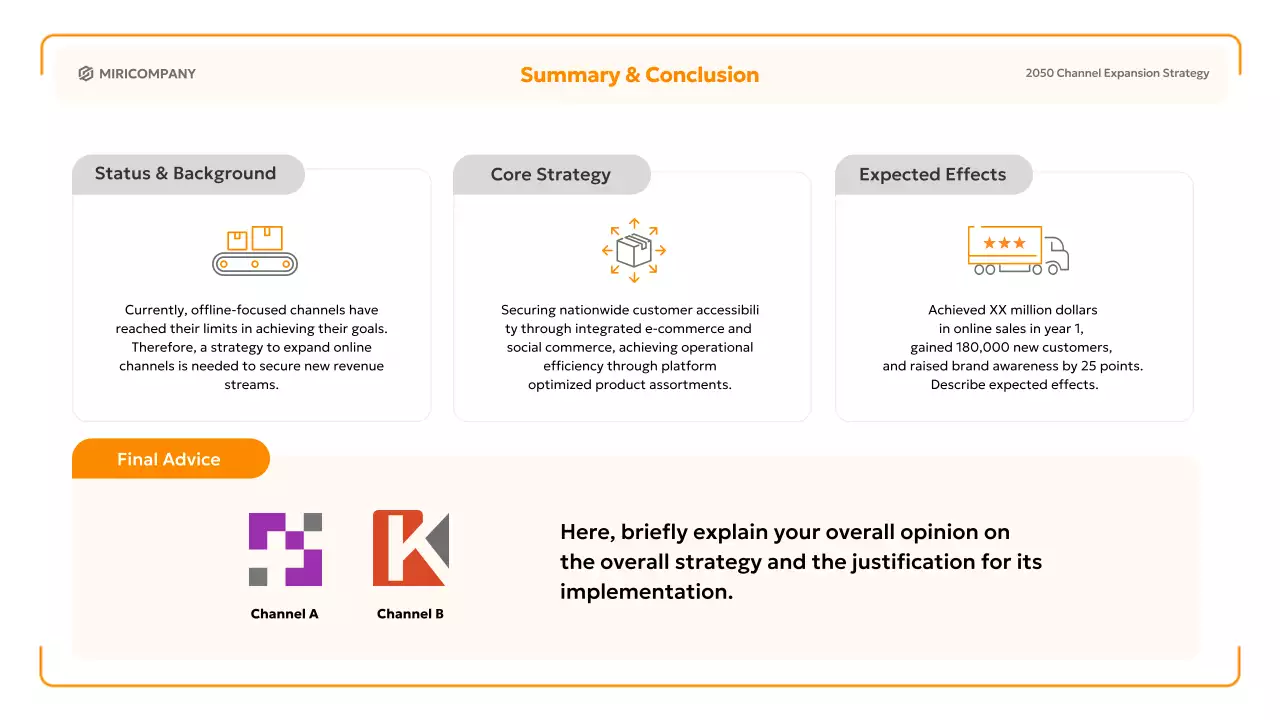 MIRICOMPANY

Summary & Conclusion

2050 Channel Expansion Strategy

Status & Background

Currently, offline-focused channels have reached their limits in achieving their goals. Therefore, a strategy to expand online channels is needed to secure new revenue streams.

Core Strategy

Securing nationwide customer accessibili ty through integrated e-commerce and social commerce, achieving operational efficiency through platform optimized product assortments.

Expected Effects

Achieved XX million dollars in online sales in year 1, gained 180,000 new customers, and raised brand awareness by 25 points. Describe expected effects.

Final Advice

Channel A

Channel B

Here, briefly explain your overall opinion on the overall strategy and the justification for its implementation.